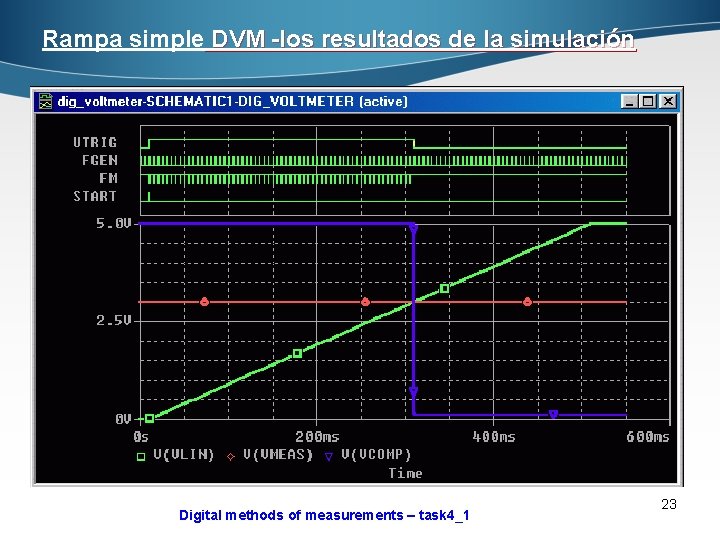 Rampa simple DVM -los resultados de la simulación

dig_voltmeter-SCHEMATIC1-DIG_VOLTMETER (active)

UTRIG
FGEN
FM
START

5.0V
2.5V
0V

0s
200ms
400ms
600ms

V(VLIN) V(VMEAS) V(VCOMP)
Time

23

Digital methods of measurements – task4_1